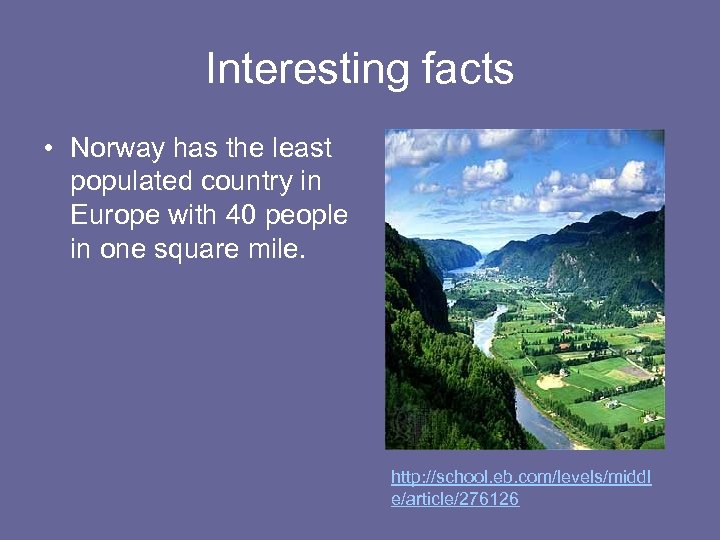 Interesting facts

• Norway has the least populated country in Europe with 40 people in one square mile.

http://school.eb.com/levels/middle/article/276126